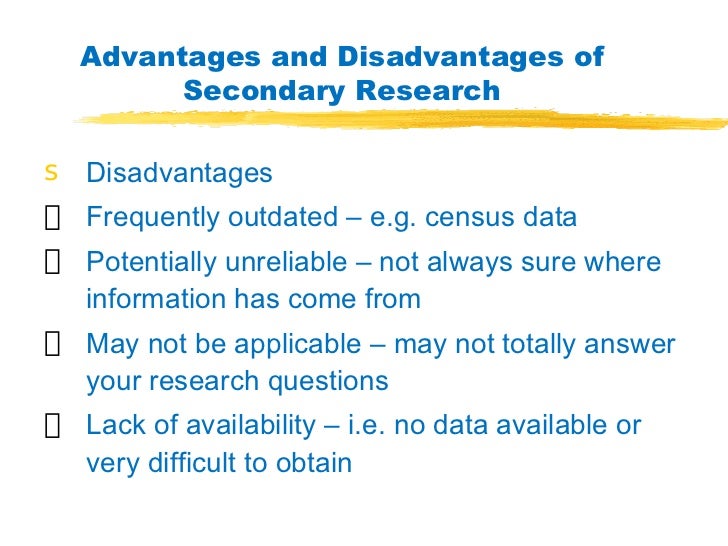 Advantages and Disadvantages of Secondary Research

s Disadvantages

 Frequently outdated – e.g. census data

 Potentially unreliable – not always sure where information has come from

 May not be applicable – may not totally answer your research questions

 Lack of availability – i.e. no data available or very difficult to obtain